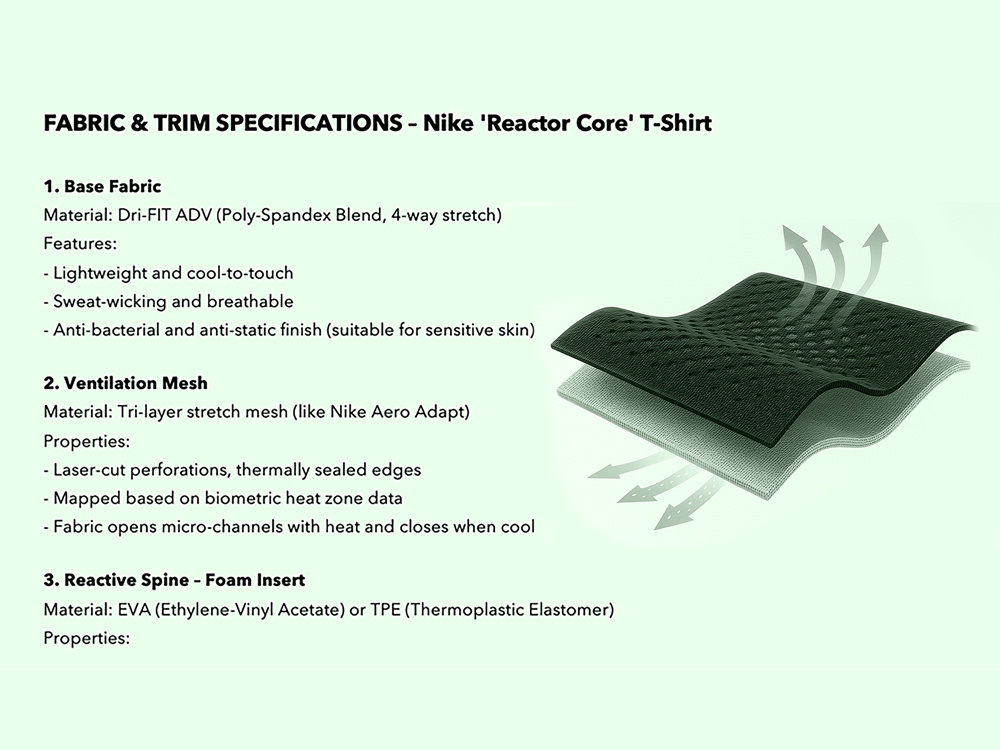 FABRIC & TRIM SPECIFICATIONS – Nike 'Reactor Core' T-Shirt

1. Base Fabric
Material: Dri-FIT ADV (Poly-Spandex Blend, 4-way stretch)
Features:
- Lightweight and cool-to-touch
- Sweat-wicking and breathable
- Anti-bacterial and anti-static finish (suitable for sensitive skin)

2. Ventilation Mesh
Material: Tri-layer stretch mesh (like Nike Aero Adapt)
Properties:
- Laser-cut perforations, thermally sealed edges
- Mapped based on biometric heat zone data
- Fabric opens micro-channels with heat and closes when cool

3. Reactive Spine – Foam Insert
Material: EVA (Ethylene-Vinyl Acetate) or TPE (Thermoplastic Elastomer)
Properties: